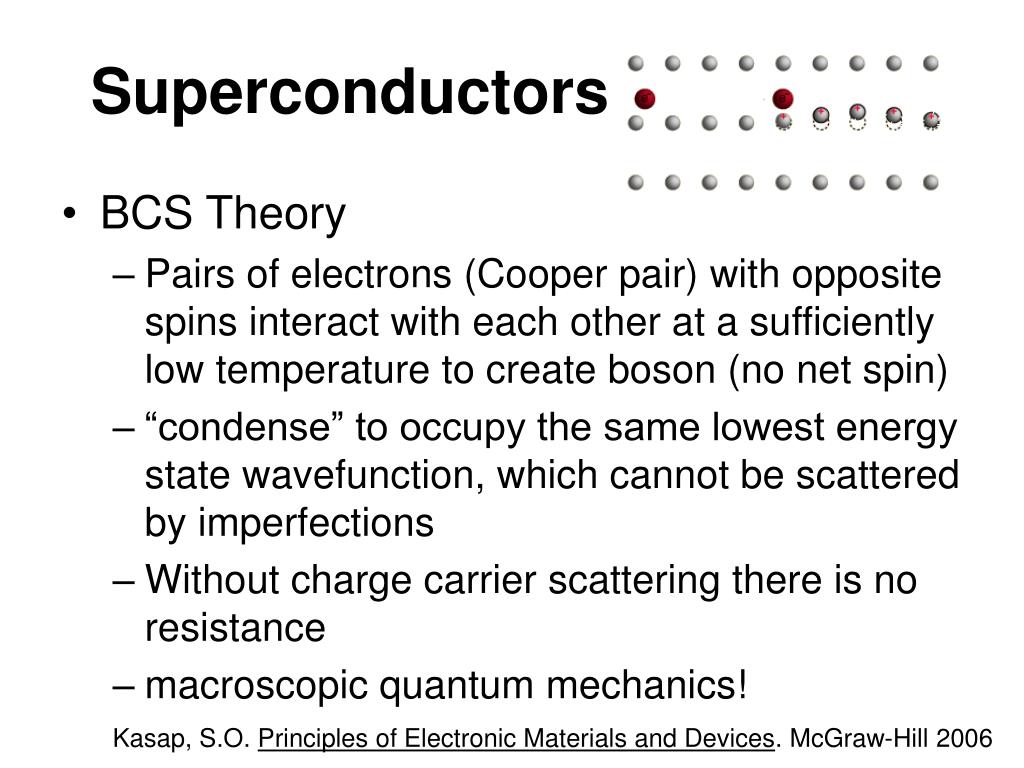 Superconductors

• BCS Theory
– Pairs of electrons (Cooper pair) with opposite spins interact with each other at a sufficiently low temperature to create boson (no net spin)
– “condense” to occupy the same lowest energy state wavefunction, which cannot be scattered by imperfections
– Without charge carrier scattering there is no resistance
– macroscopic quantum mechanics!

Kasap, S.O. Principles of Electronic Materials and Devices. McGraw-Hill 2006